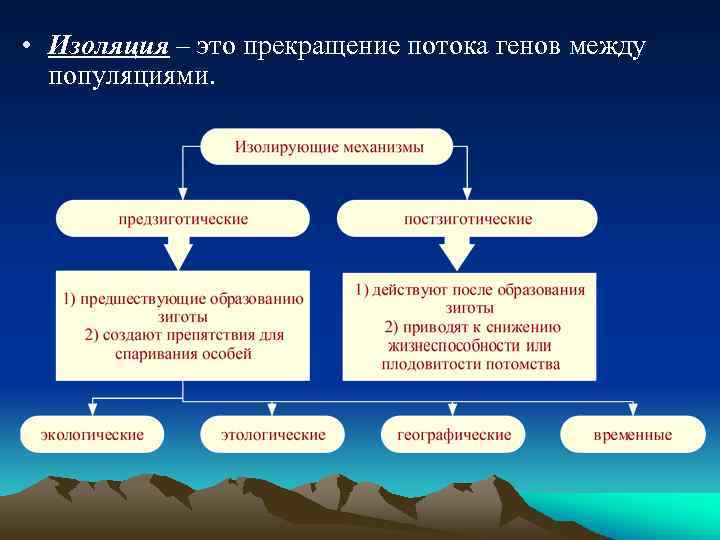 • Изоляция – это прекращение потока генов между популяциями.

Изолирующие механизмы

предзиготические

постзиготические

1) предшествующие образованию зиготы
2) создают препятствия для спаривания особей

1) действуют после образования зиготы
2) приводят к снижению жизнеспособности или плодовитости потомства

экологические

этологические

географические

временные